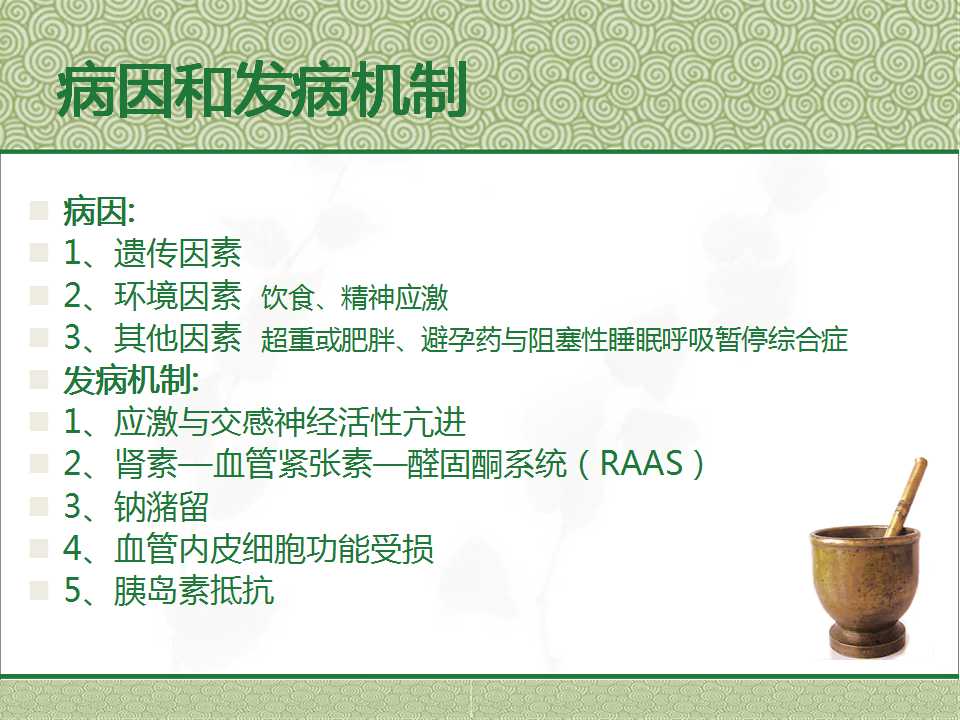 病因和发病机制

病因:
1、遗传因素
2、环境因素 饮食、精神应激
3、其他因素 超重或肥胖、避孕药与阻塞性睡眠呼吸暂停综合症
发病机制:
1、应激与交感神经活性亢进
2、肾素—血管紧张素—醛固酮系统（RAAS）
3、钠潴留
4、血管内皮细胞功能受损
5、胰岛素抵抗